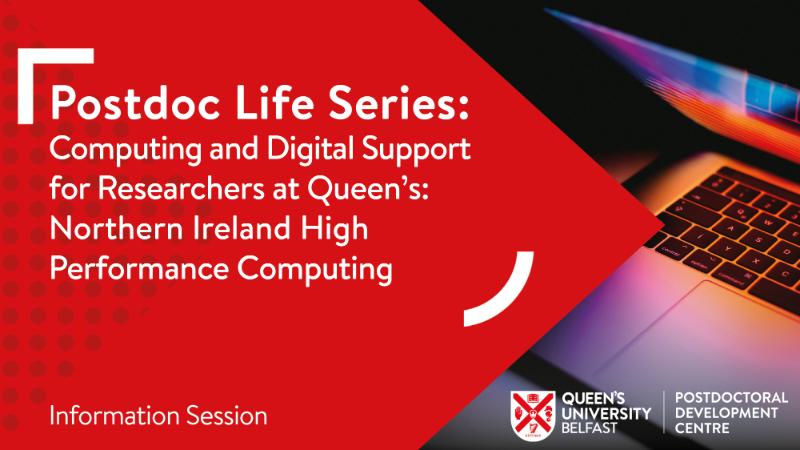 Postdoc Life Series:
Computing and Digital Support for Researchers at Queen's: Northern Ireland High Performance Computing

Information Session

QUEEN'S UNIVERSITY BELFAST

POSTDOCTORAL DEVELOPMENT CENTRE